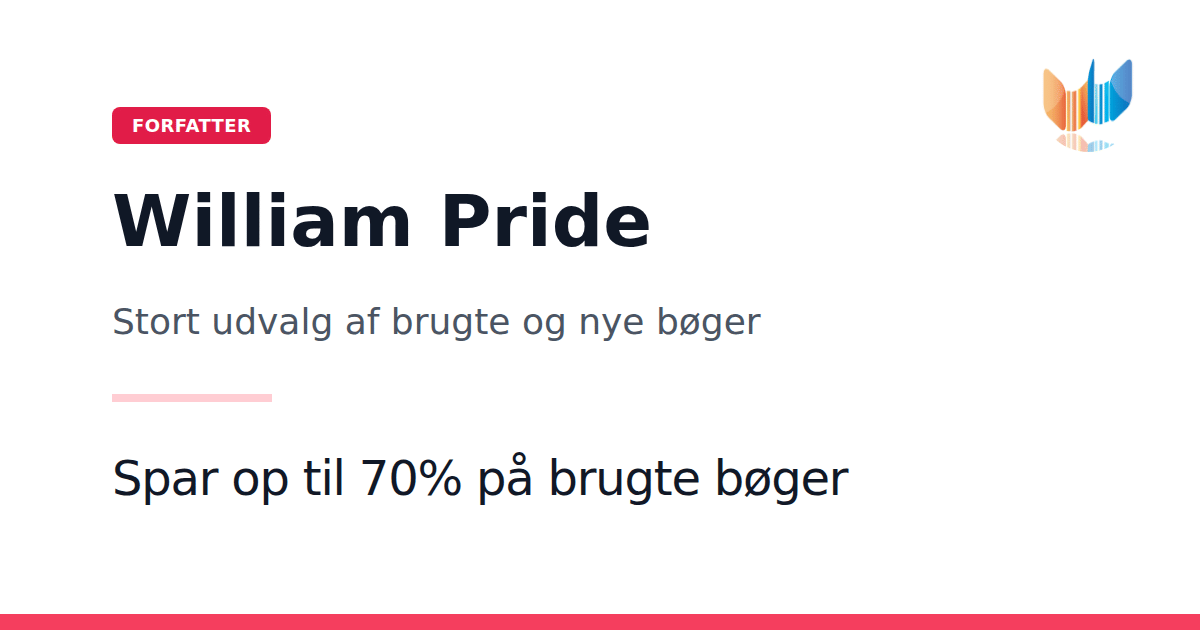 FORFATTER

William Pride

Stort udvalg af brugte og nye bøger

Spar op til 70% på brugte bøger